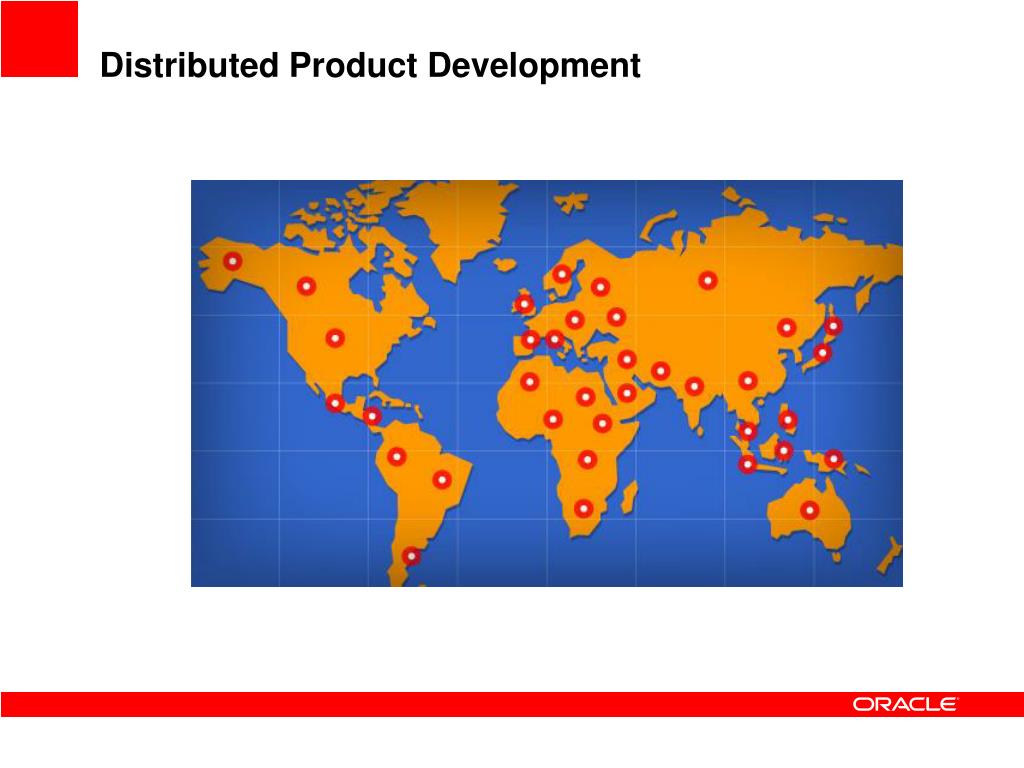 Distributed Product Development

ORACLE